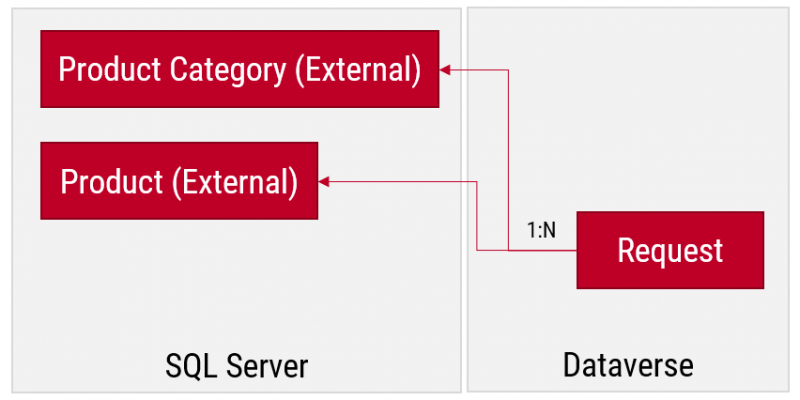 Product Category (External)

Product (External)

1:N

Request

SQL Server

Dataverse